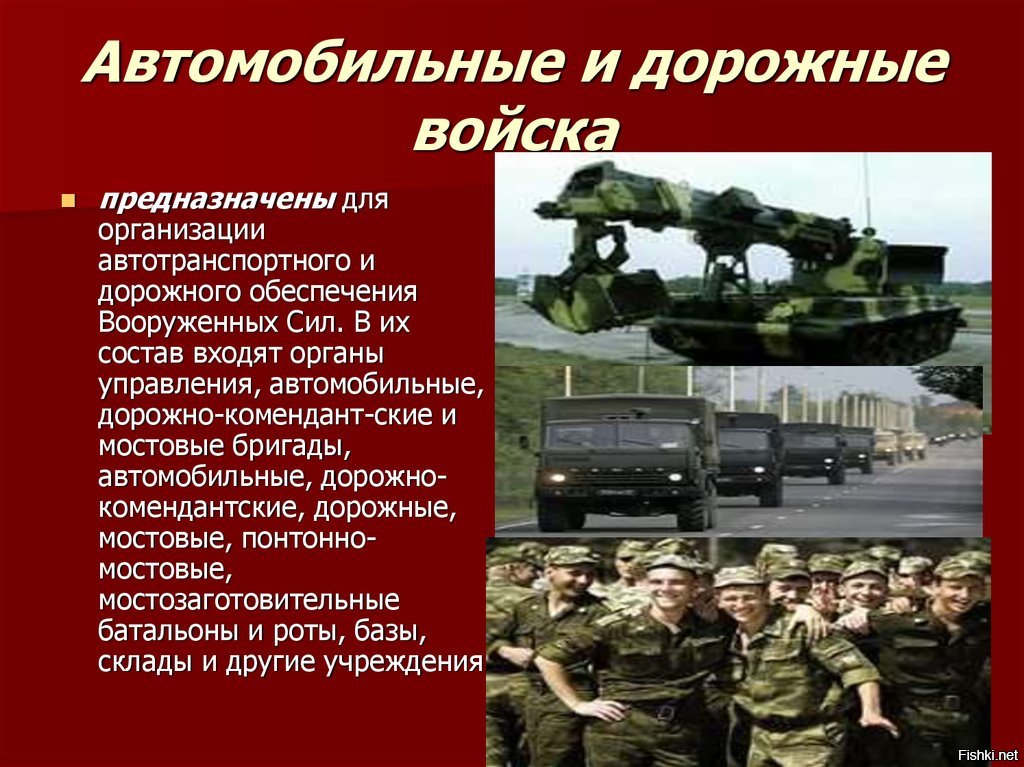 Автомобильные и дорожные войска

предназначены для организации автотранспортного и дорожного обеспечения Вооруженных Сил. В их состав входят органы управления, автомобильные, дорожно-комендант-ские и мостовые бригады, автомобильные, дорожно-комендантские, дорожные, мостовые, понтонно-мостовые, мостозаготовительные батальоны и роты, базы, склады и другие учреждения

Fishki.net